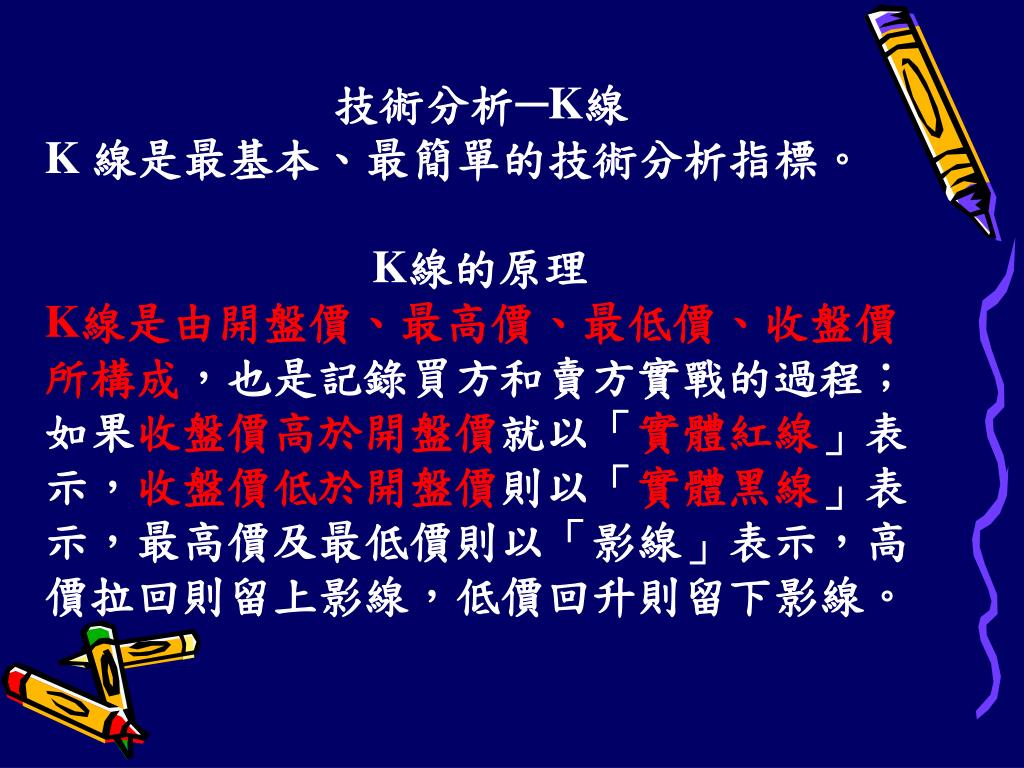 技術分析─K線
K 線是最基本、最簡單的技術分析指標。

K線的原理
K線是由開盤價、最高價、最低價、收盤價所構成，也是記錄買方和賣方實戰的過程；如果收盤價高於開盤價就以「實體紅線」表示，收盤價低於開盤價則以「實體黑線」表示，最高價及最低價則以「影線」表示，高價拉回則留上影線，低價回升則留下影線。